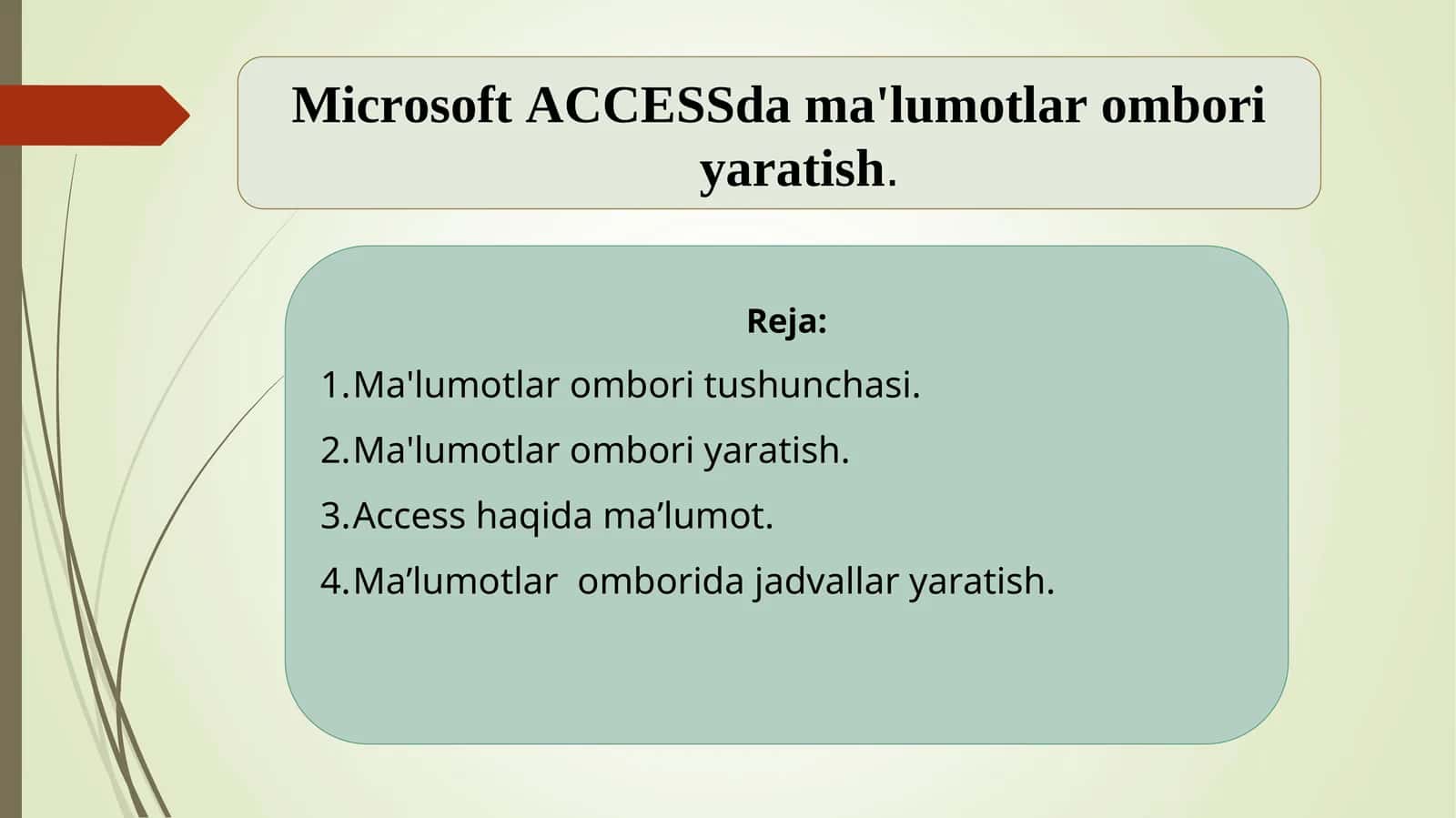 Microsoft ACCESSda ma'lumotlar ombori yaratish.

Reja:

1.Ma'lumotlar ombori tushunchasi.

2.Ma'lumotlar ombori yaratish.

3.Access haqida ma’lumot.

4.Ma’lumotlar omborida jadvallar yaratish.